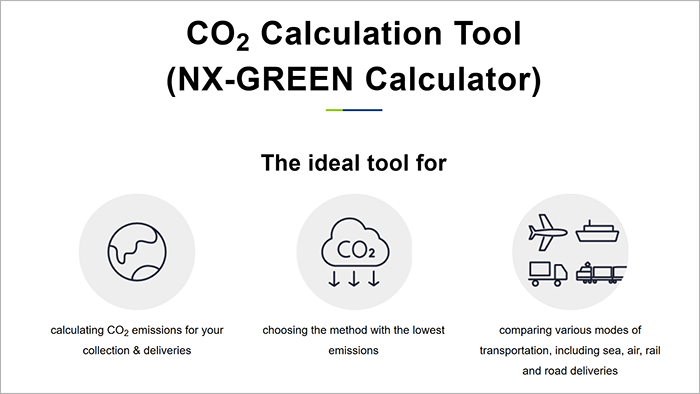 $CO_2$ Calculation Tool
(NX-GREEN Calculator)

The ideal tool for

$CO_2$

calculating $CO_2$ emissions for your collection & deliveries

choosing the method with the lowest emissions

comparing various modes of transportation, including sea, air, rail and road deliveries